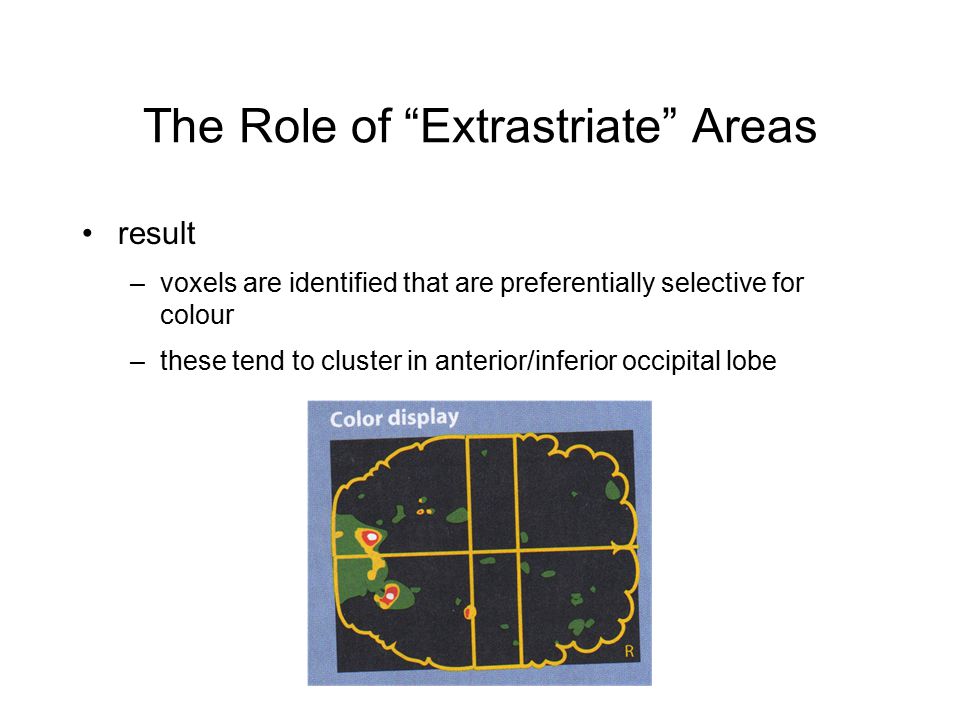 The Role of “Extrastriate” Areas

• result

– voxels are identified that are preferentially selective for colour

– these tend to cluster in anterior/inferior occipital lobe

Color display

R